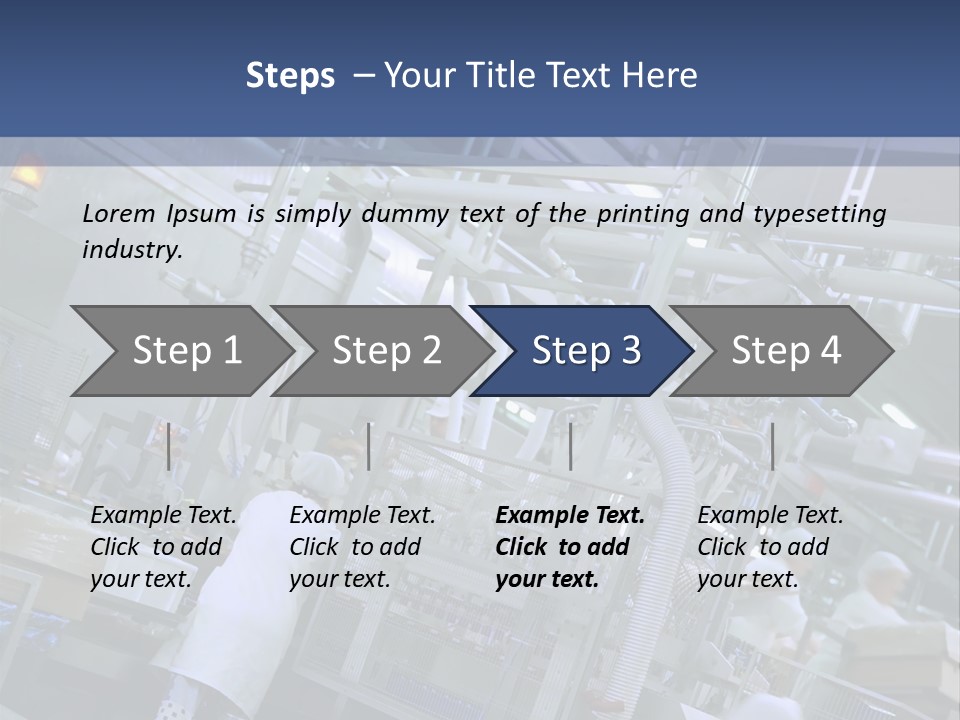 Steps – Your Title Text Here

Lorem Ipsum is simply dummy text of the printing and typesetting industry.

Step 1

Step 2

Step 3

Step 4

Example Text. Click to add your text.

Example Text. Click to add your text.

Example Text. Click to add your text.

Example Text. Click to add your text.